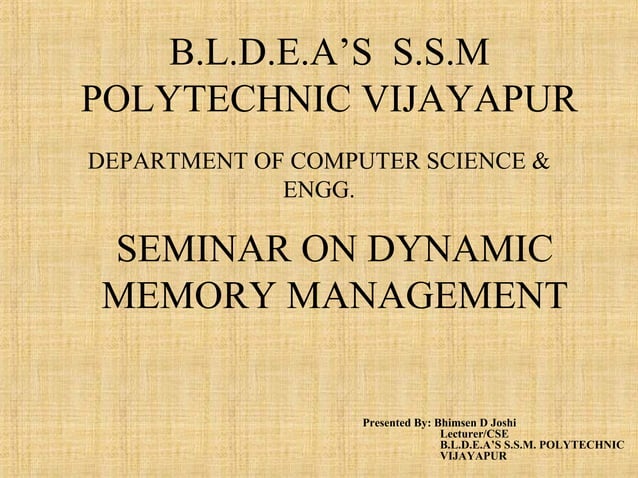 B.L.D.E.A’S S.S.M
POLYTECHNIC VIJAYAPUR

DEPARTMENT OF COMPUTER SCIENCE & ENGG.

SEMINAR ON DYNAMIC MEMORY MANAGEMENT

Presented By: Bhimsen D Joshi
Lecturer/CSE
B.L.D.E.A’S S.S.M. POLYTECHNIC
VIJAYAPUR